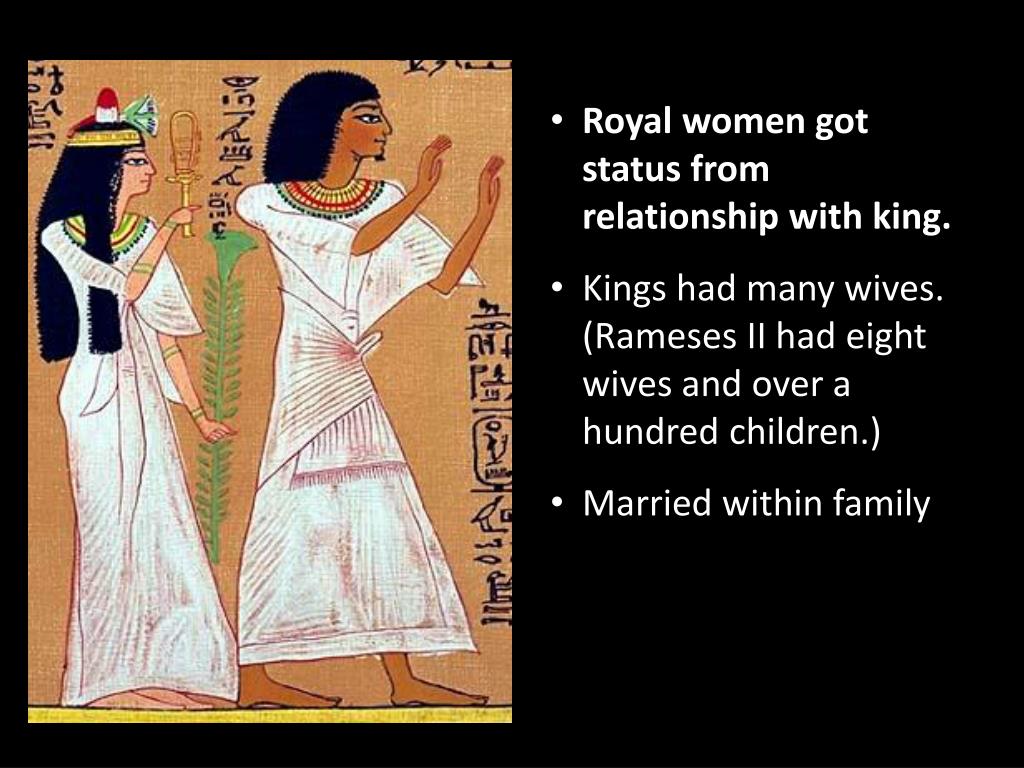 • Royal women got status from relationship with king.

• Kings had many wives. (Rameses II had eight wives and over a hundred children.)

• Married within family